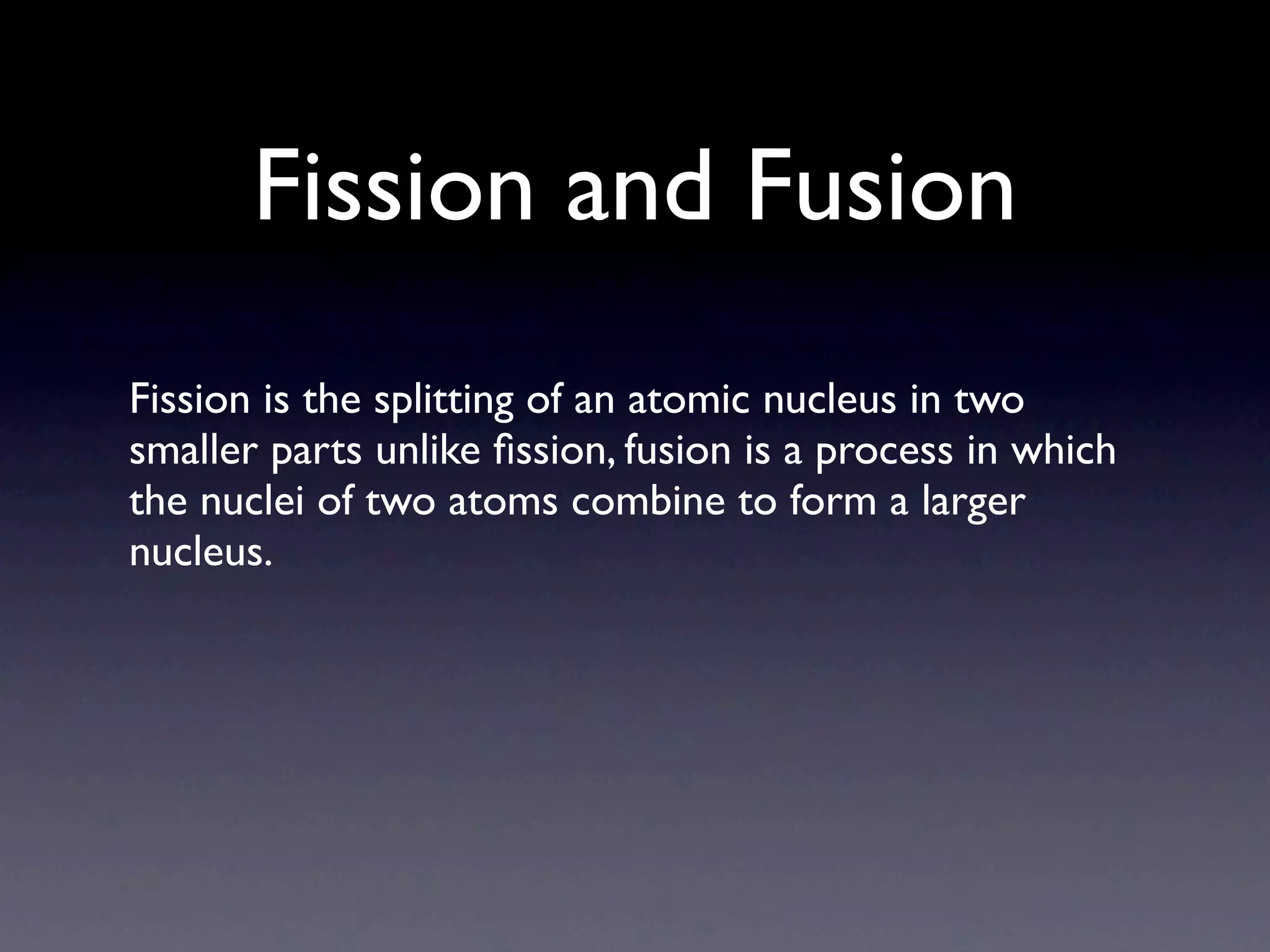 Fission and Fusion

Fission is the splitting of an atomic nucleus in two smaller parts unlike fission, fusion is a process in which the nuclei of two atoms combine to form a larger nucleus.